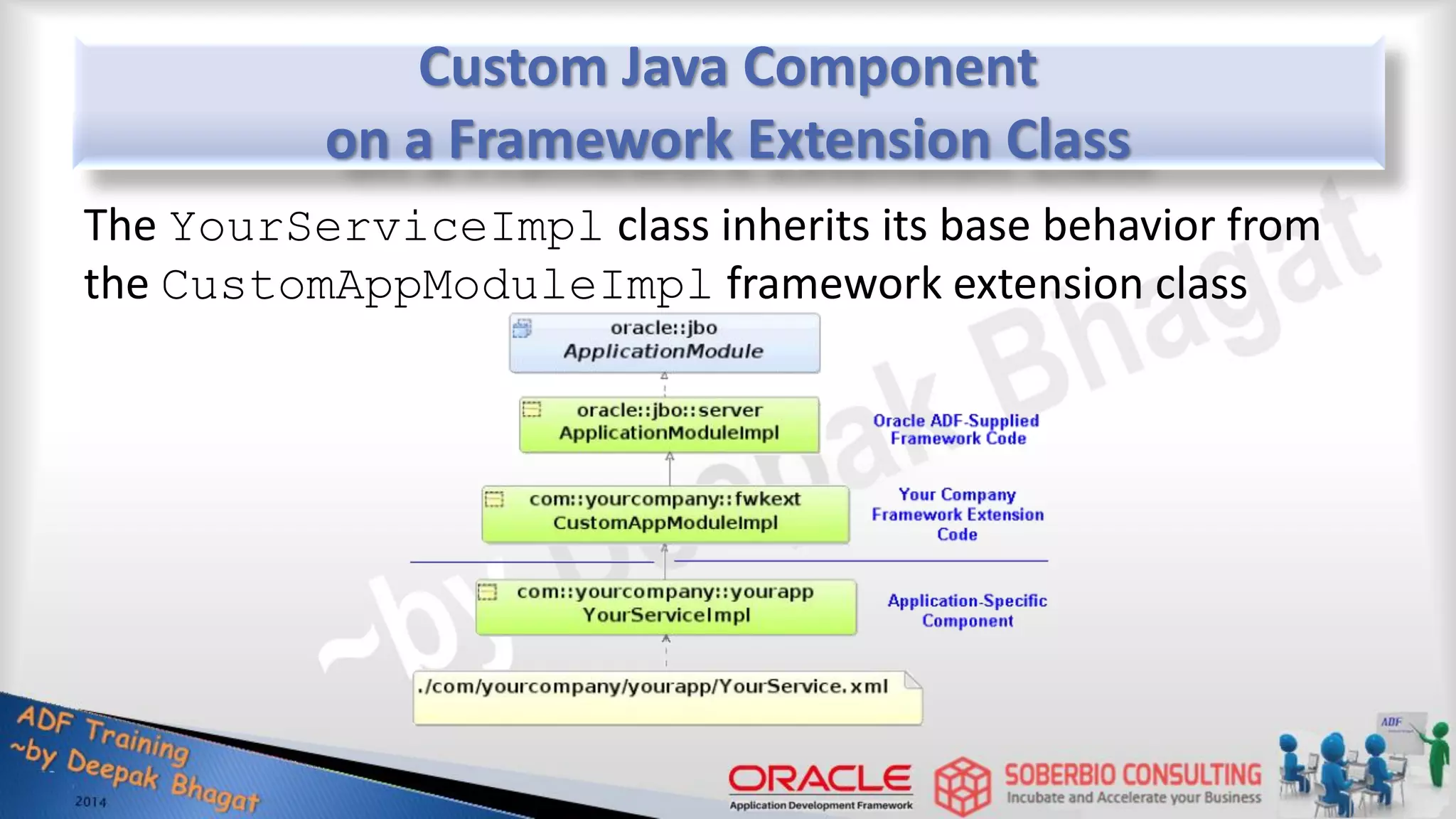 Custom Java Component
on a Framework Extension Class

The YourServiceImpl class inherits its base behavior from the CustomAppModuleImpl framework extension class

oracle::jbo
ApplicationModule

oracle::jbo::server
ApplicationModuleImpl

Oracle ADF-Supplied Framework Code

com::yourcompany::fwkext
CustomAppModuleImpl

Your Company Framework Extension Code

com::yourcompany::yourapp
YourServiceImpl

Application-Specific Component

./com/yourcompany/yourapp/YourService.xml

~by Deepak Bhagat

ADF Training
~by Deepak Bhagat
2014

ORACLE
Application Development Framework

SOBERBIO CONSULTING
Incubate and Accelerate your Business

ADF